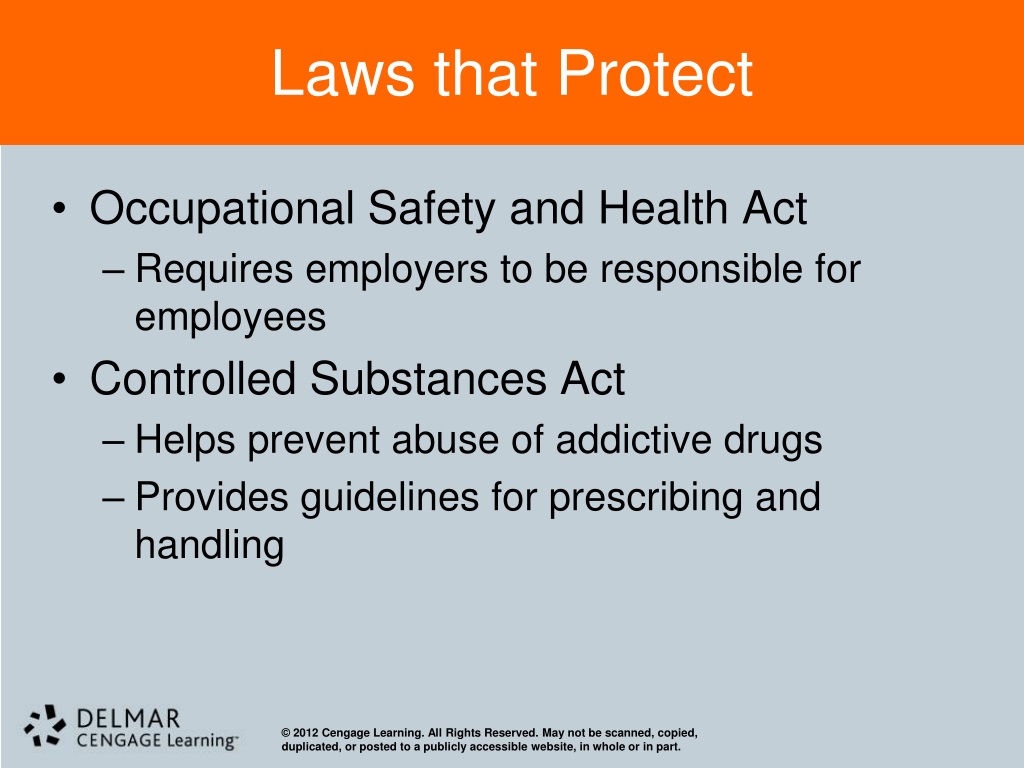 Laws that Protect

• Occupational Safety and Health Act
– Requires employers to be responsible for employees

• Controlled Substances Act
– Helps prevent abuse of addictive drugs
– Provides guidelines for prescribing and handling

DELMAR
CENGAGE Learning™

© 2012 Cengage Learning. All Rights Reserved. May not be scanned, copied, duplicated, or posted to a publicly accessible website, in whole or in part.